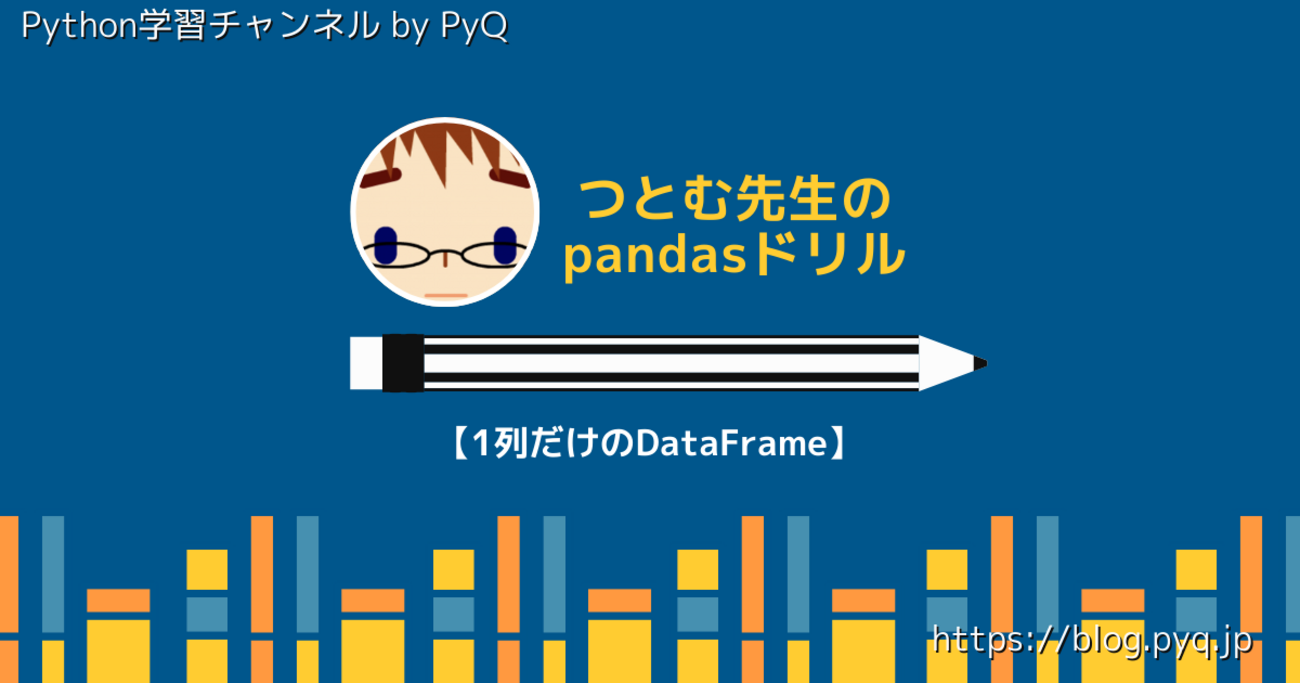 Python学習チャンネル by PyQ

つとむ先生の
pandasドリル

【1列だけのDataFrame】

https://blog.pyq.jp